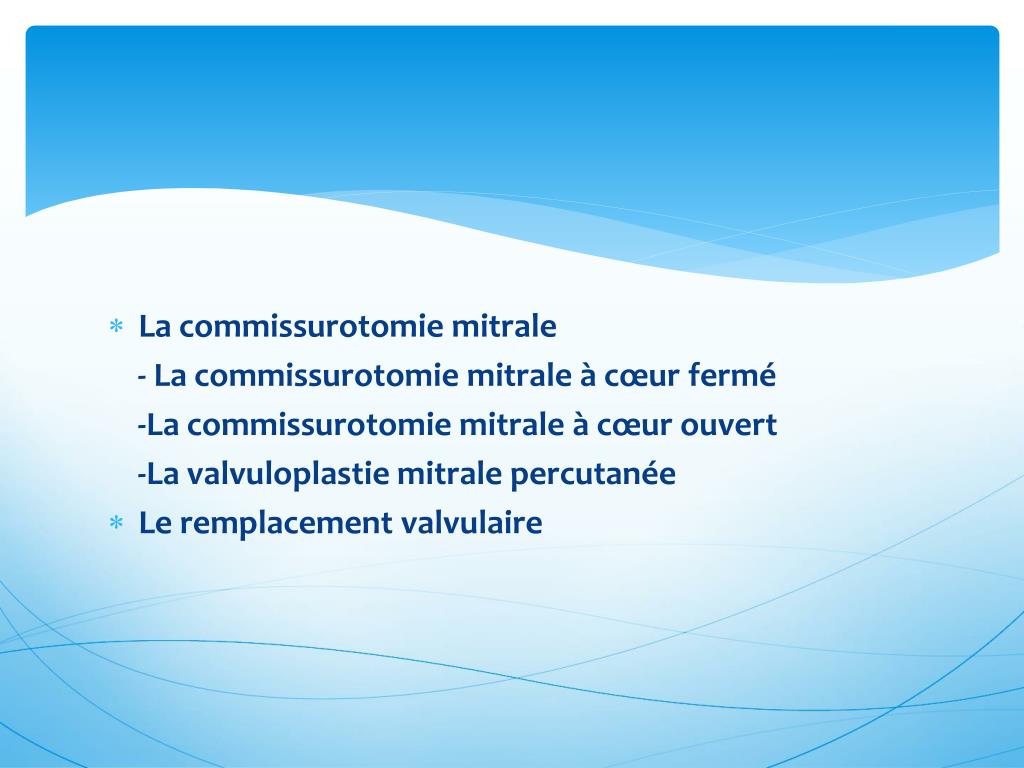 * La commissurotomie mitrale
- La commissurotomie mitrale à cœur fermé
-La commissurotomie mitrale à cœur ouvert
-La valvuloplastie mitrale percutanée
* Le remplacement valvulaire